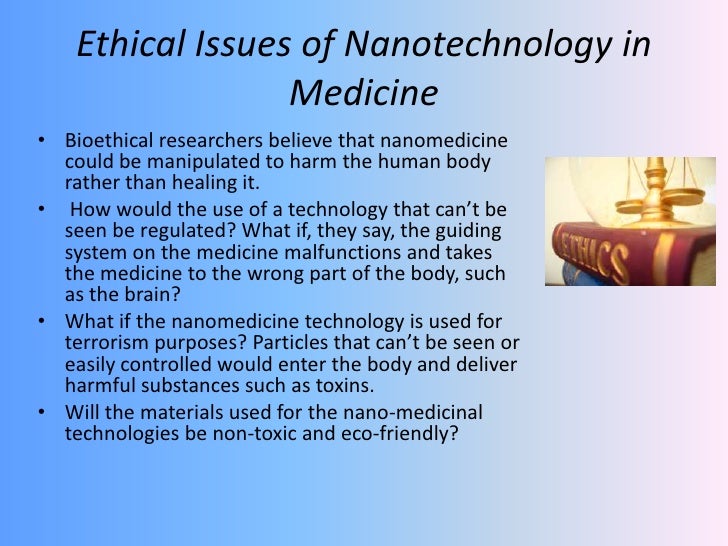 Ethical Issues of Nanotechnology in Medicine

• Bioethical researchers believe that nanomedicine could be manipulated to harm the human body rather than healing it.

• How would the use of a technology that can't be seen be regulated? What if, they say, the guiding system on the medicine malfunctions and takes the medicine to the wrong part of the body, such as the brain?

• What if the nanomedicine technology is used for terrorism purposes? Particles that can't be seen or easily controlled would enter the body and deliver harmful substances such as toxins.

• Will the materials used for the nano-medicinal technologies be non-toxic and eco-friendly?

ETHICS